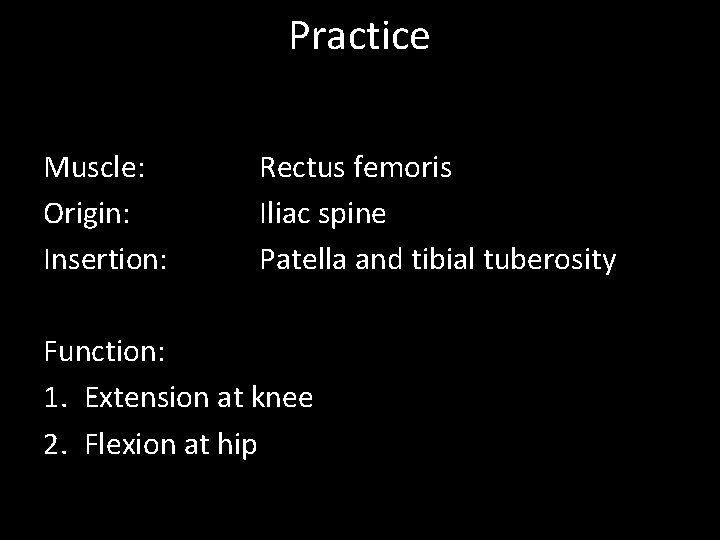 Practice

Muscle: Rectus femoris
Origin: Iliac spine
Insertion: Patella and tibial tuberosity

Function:
1. Extension at knee
2. Flexion at hip